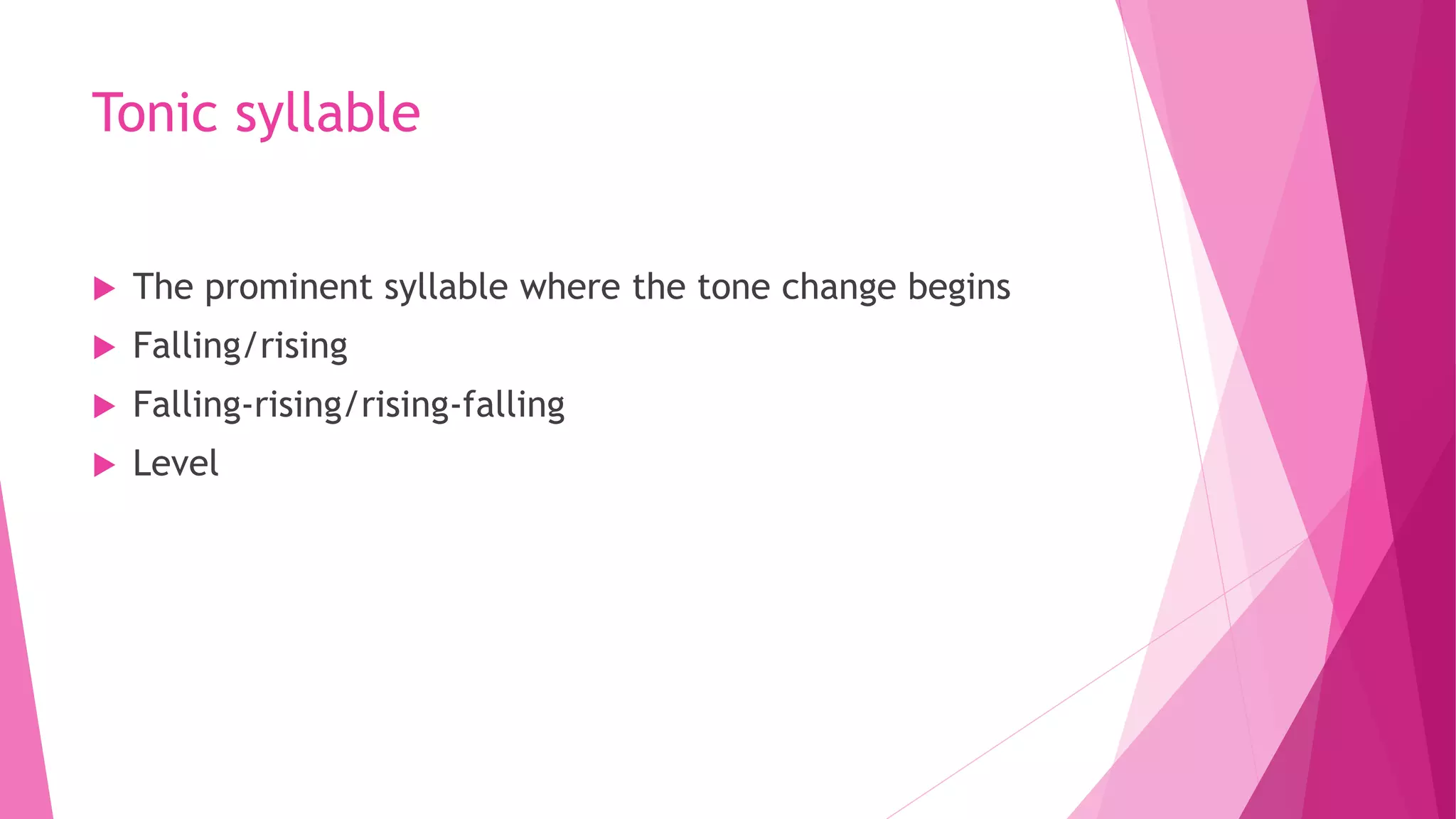 Tonic syllable

The prominent syllable where the tone change begins

Falling/rising

Falling-rising/rising-falling

Level